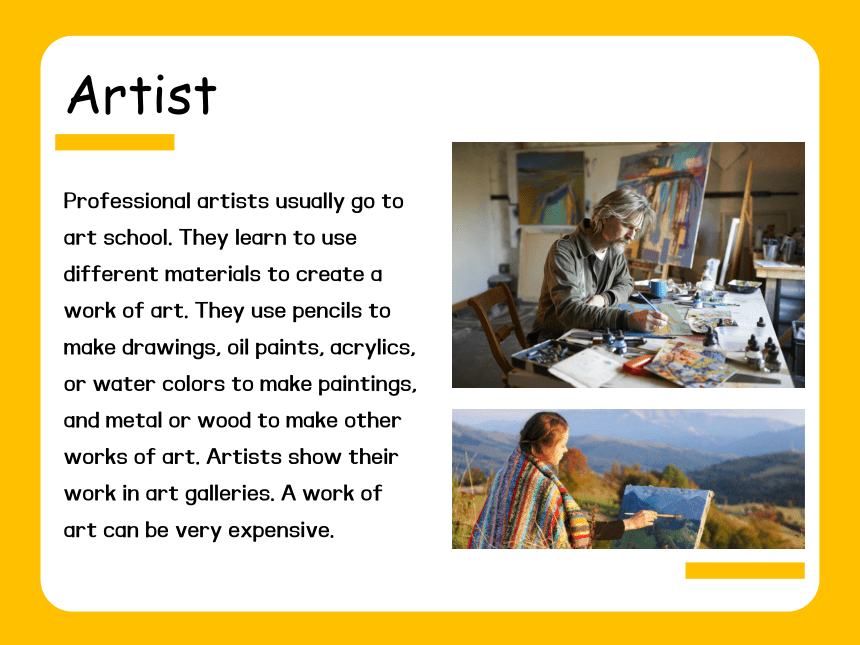 Artist

Professional artists usually go to art school. They learn to use different materials to create a work of art. They use pencils to make drawings, oil paints, acrylics, or water colors to make paintings, and metal or wood to make other works of art. Artists show their work in art galleries. A work of art can be very expensive.